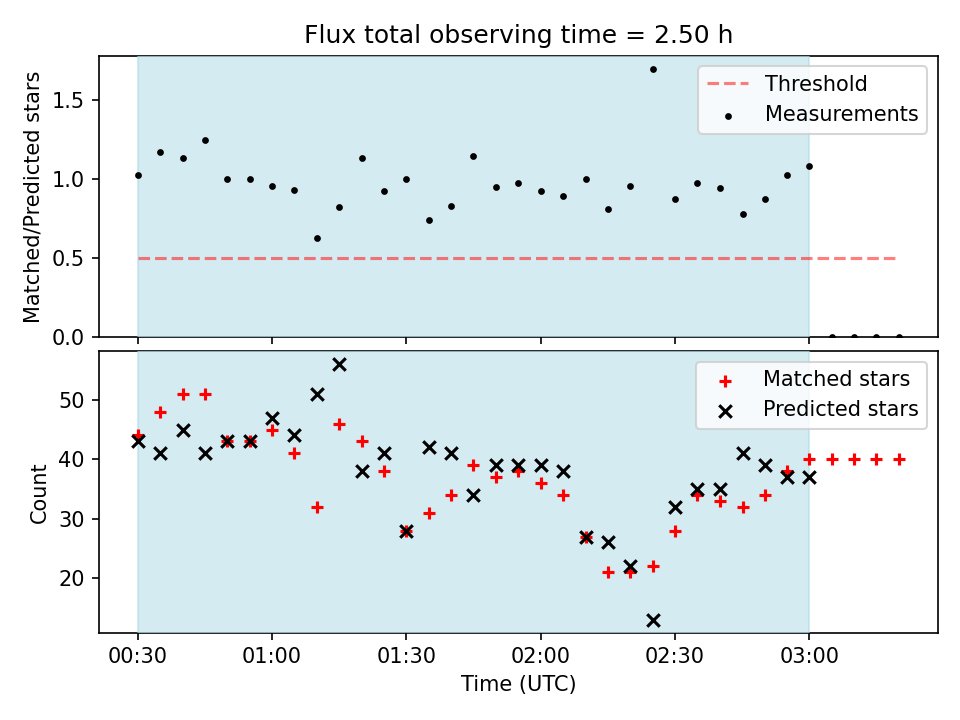 Flux total observing time = 2.50 h

Matched/Predicted stars

1.5
1.0
0.5
0.0

Threshold
Measurements

Count

50
40
30
20

Matched stars
Predicted stars

00:30
01:00
01:30
02:00
02:30
03:00

Time (UTC)